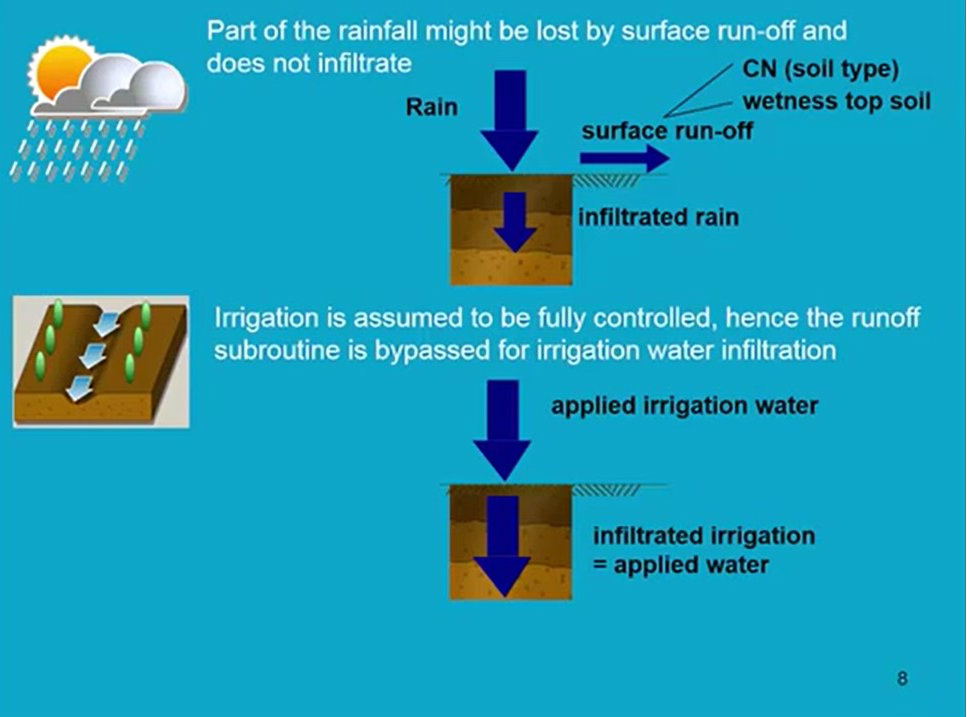 Part of the rainfall might be lost by surface run-off and does not infiltrate

Rain

CN (soil type)
wetness top soil

surface run-off

infiltrated rain

Irrigation is assumed to be fully controlled, hence the runoff subroutine is bypassed for irrigation water infiltration

applied irrigation water

infiltrated irrigation
= applied water

8